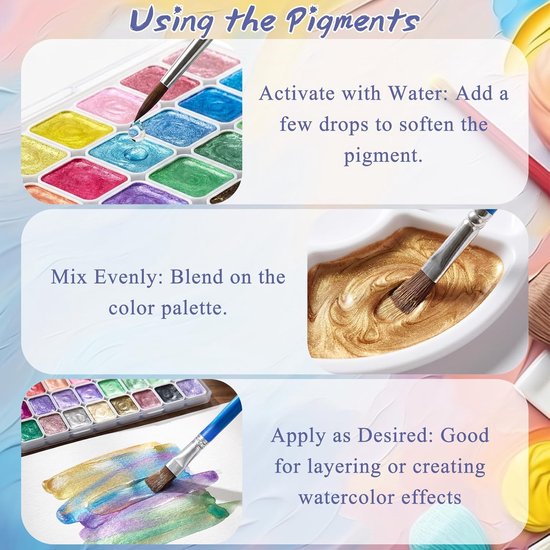 Using the Pigments

Activate with Water: Add a few drops to soften the pigment.

Mix Evenly: Blend on the color palette.

Apply as Desired: Good for layering or creating watercolor effects